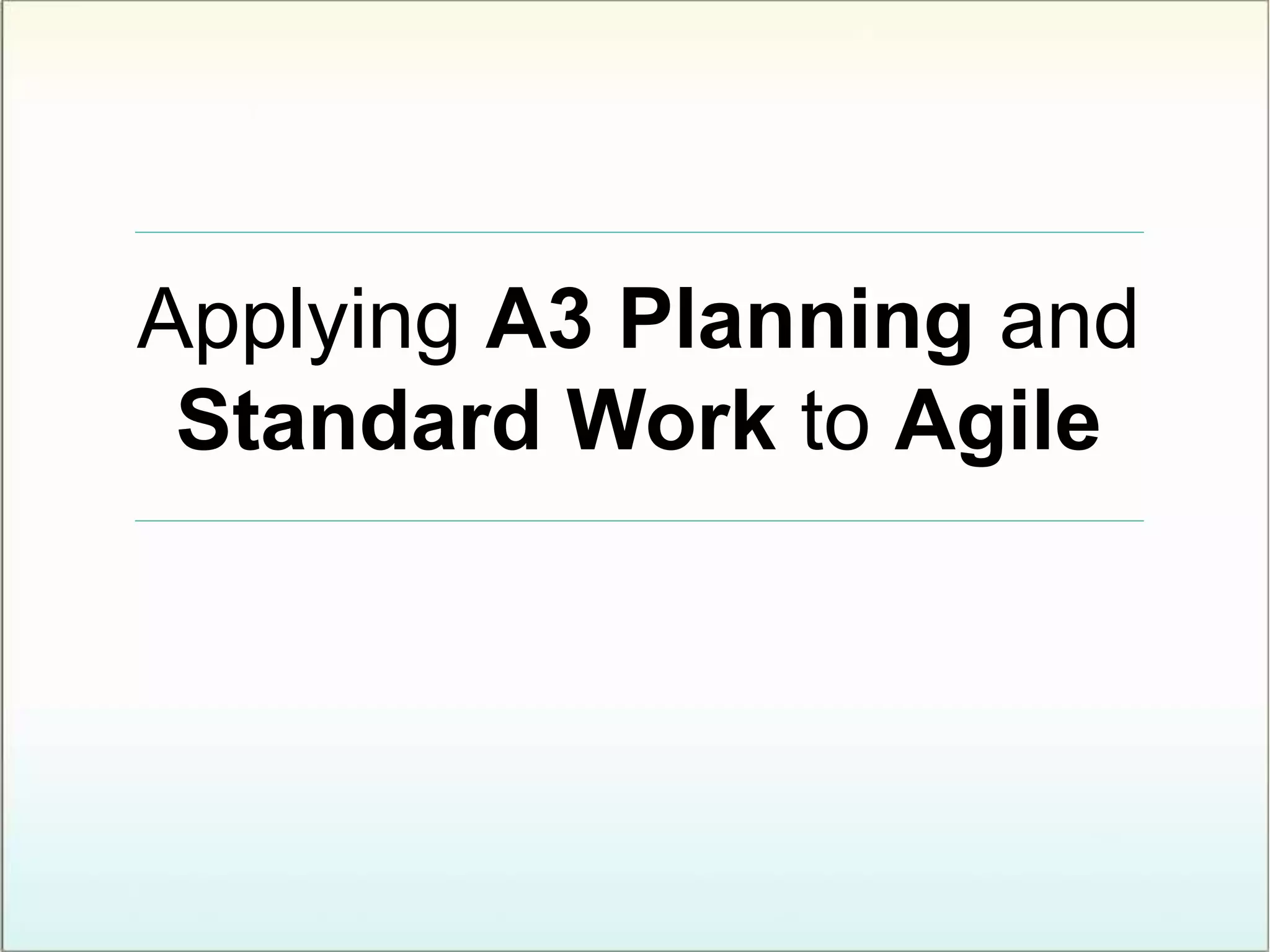 Applying A3 Planning and Standard Work to Agile